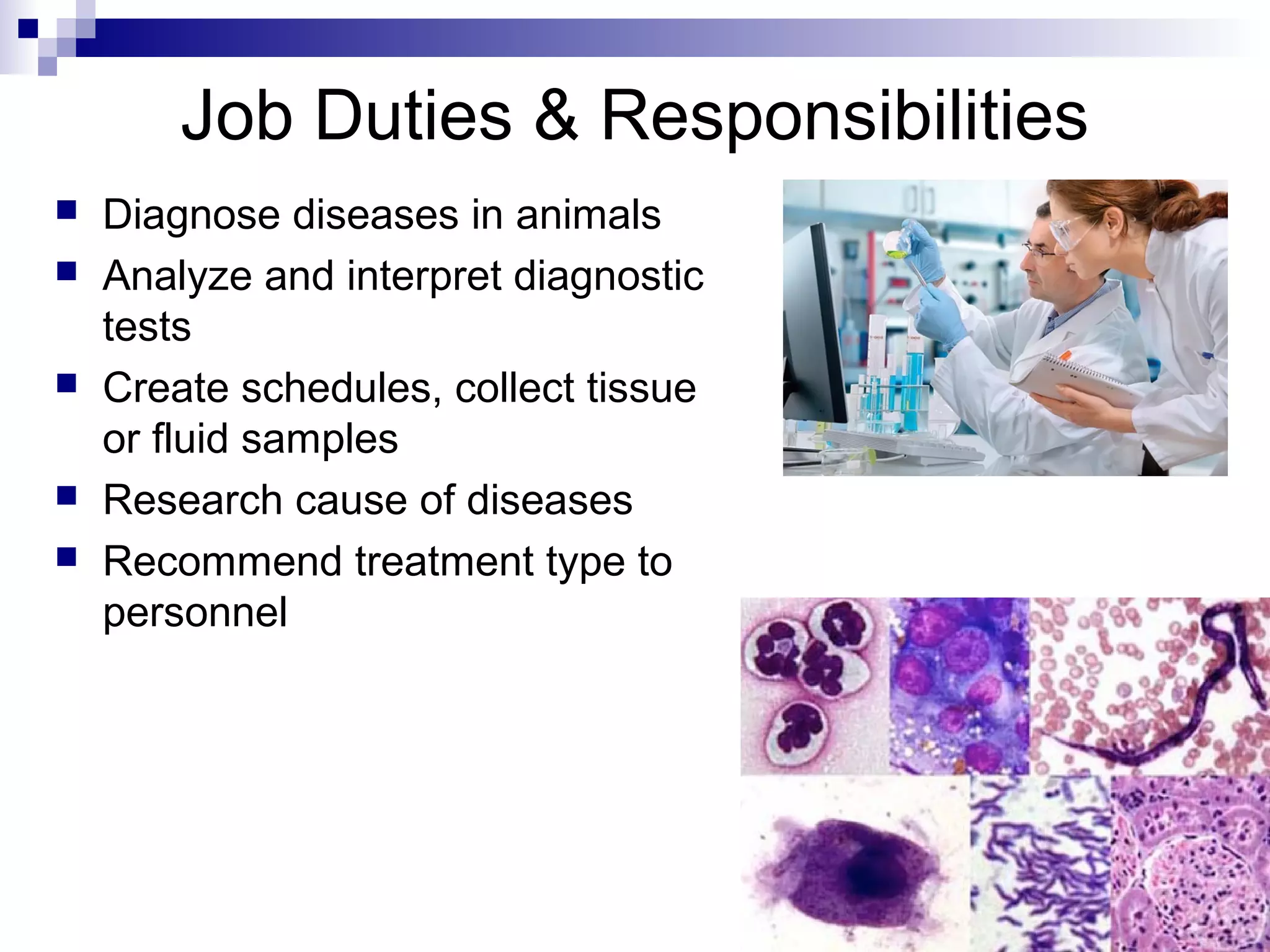 Job Duties & Responsibilities

- Diagnose diseases in animals
- Analyze and interpret diagnostic tests
- Create schedules, collect tissue or fluid samples
- Research cause of diseases
- Recommend treatment type to personnel